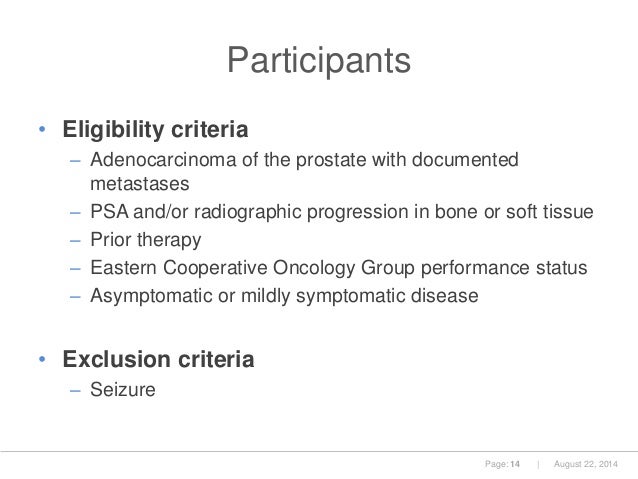 Participants

• Eligibility criteria
– Adenocarcinoma of the prostate with documented metastases
– PSA and/or radiographic progression in bone or soft tissue
– Prior therapy
– Eastern Cooperative Oncology Group performance status
– Asymptomatic or mildly symptomatic disease

• Exclusion criteria
– Seizure

Page: 14 | August 22, 2014